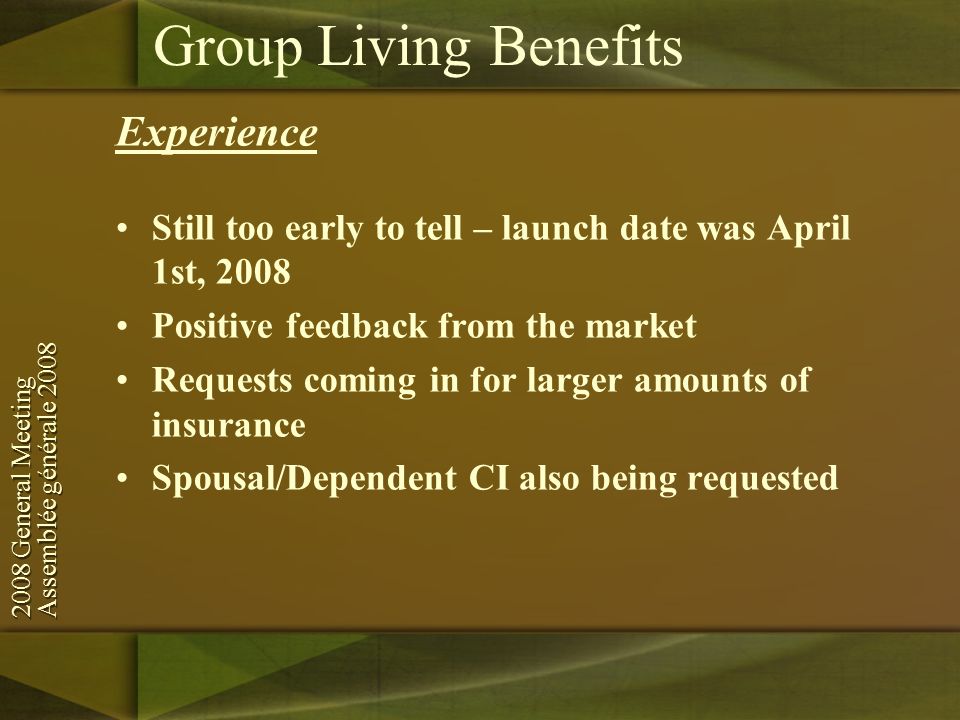 Group Living Benefits

Experience

• Still too early to tell – launch date was April 1st, 2008
• Positive feedback from the market
• Requests coming in for larger amounts of insurance
• Spousal/Dependent CI also being requested

2008 General Meeting
Assemblée générale 2008